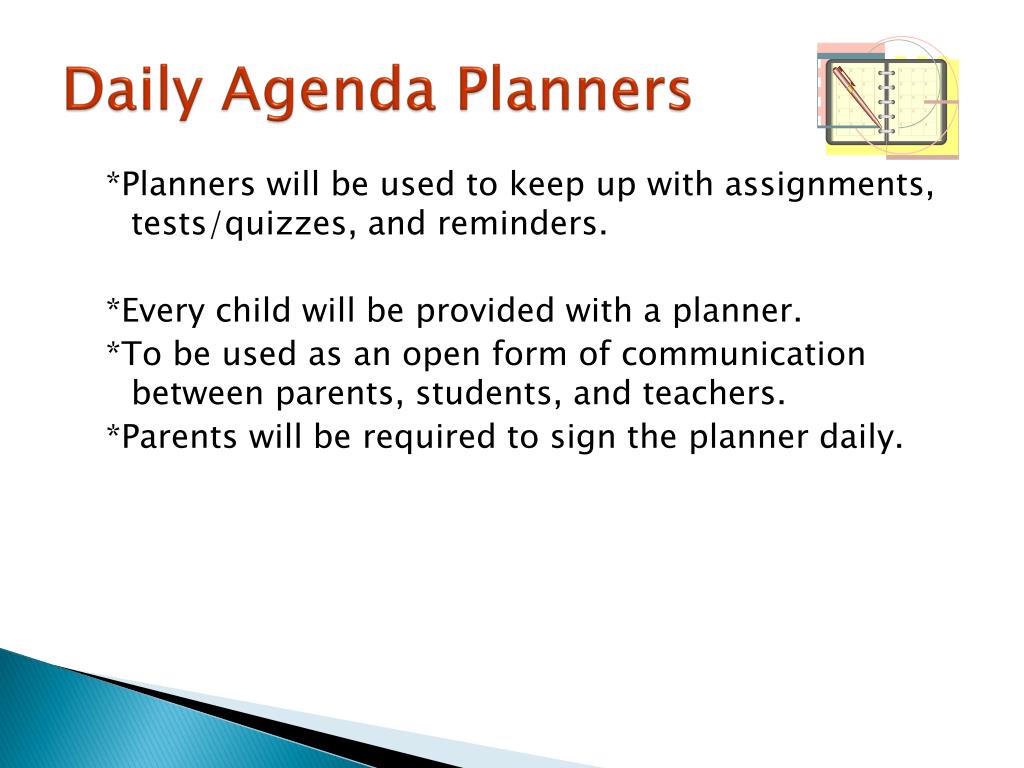 Daily Agenda Planners

*Planners will be used to keep up with assignments, tests/quizzes, and reminders.

*Every child will be provided with a planner.
*To be used as an open form of communication between parents, students, and teachers.
*Parents will be required to sign the planner daily.